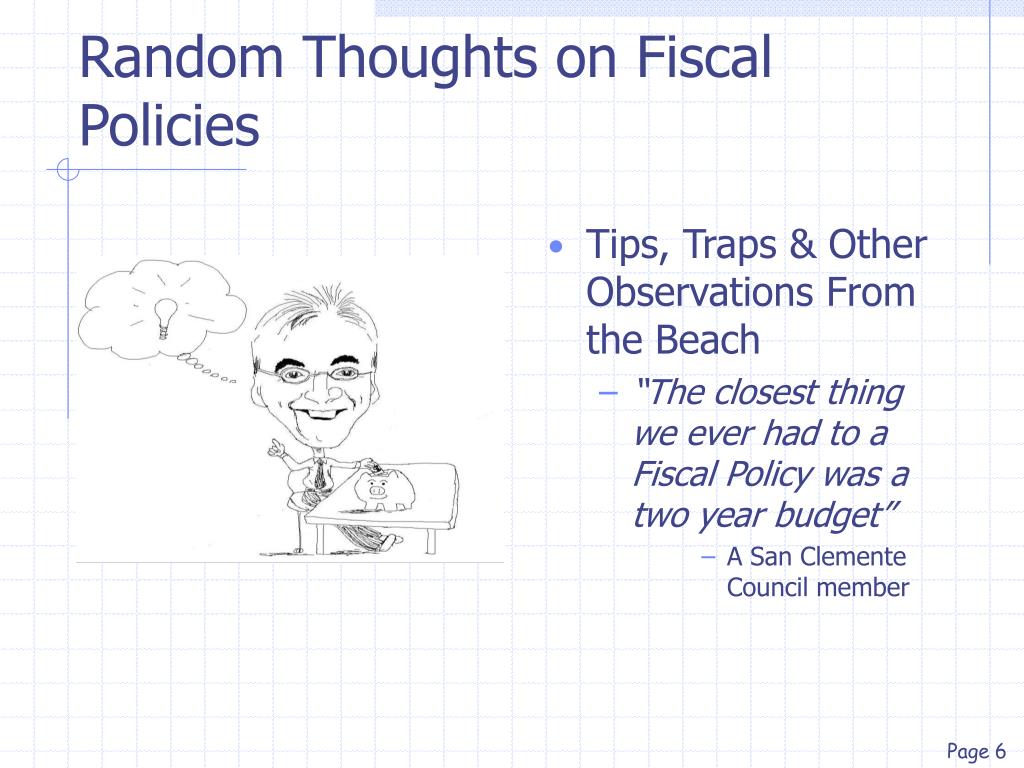 Random Thoughts on Fiscal Policies

• Tips, Traps & Other Observations From the Beach
– "The closest thing we ever had to a Fiscal Policy was a two year budget"
– A San Clemente Council member

Page 6